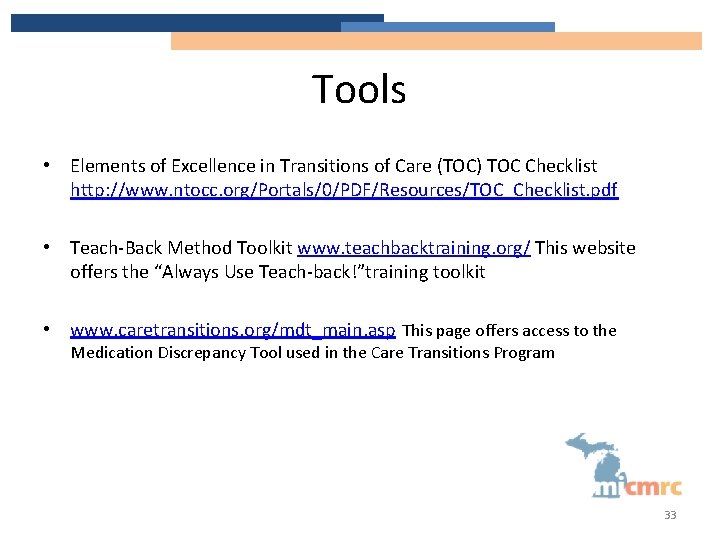 Tools

• Elements of Excellence in Transitions of Care (TOC) TOC Checklist http://www.ntocc.org/Portals/0/PDF/Resources/TOC_Checklist.pdf

• Teach-Back Method Toolkit www.teachbacktraining.org/ This website offers the "Always Use Teach-back!"training toolkit

• www.caretransitions.org/mdt_main.asp This page offers access to the Medication Discrepancy Tool used in the Care Transitions Program

micmrc

33